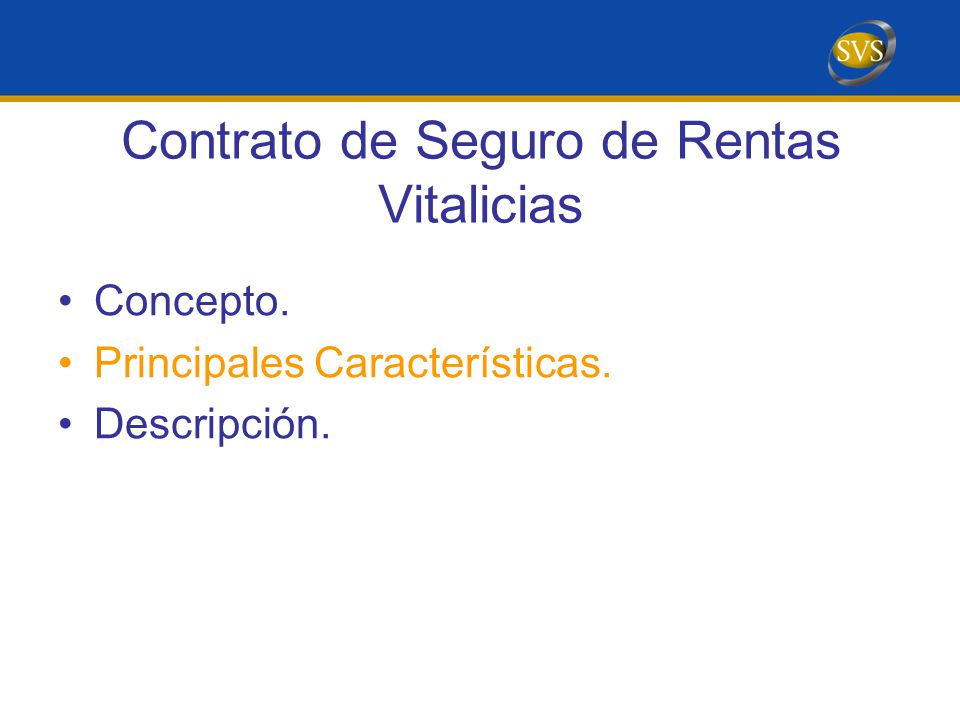 SVS

Contrato de Seguro de Rentas Vitalicias

• Concepto.
• Principales Características.
• Descripción.